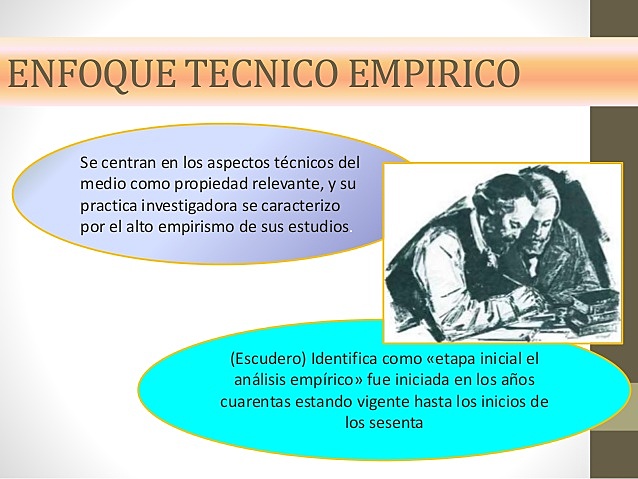 ENFOQUE TECNICO EMPIRICO

Se centran en los aspectos técnicos del medio como propiedad relevante, y su practica investigadora se caracterizo por el alto empirismo de sus estudios.

(Escudero) Identifica como «etapa inicial el análisis empírico» fue iniciada en los años cuarentas estando vigente hasta los inicios de los sesenta